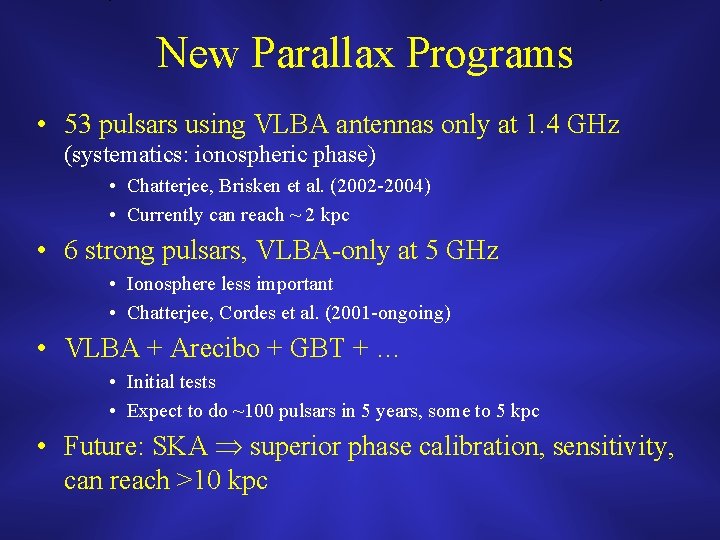 New Parallax Programs

• 53 pulsars using VLBA antennas only at 1.4 GHz (systematics: ionospheric phase)

• Chatterjee, Brisken et al. (2002-2004)

• Currently can reach ~ 2 kpc

• 6 strong pulsars, VLBA-only at 5 GHz

• Ionosphere less important

• Chatterjee, Cordes et al. (2001-ongoing)

• VLBA + Arecibo + GBT + …

• Initial tests

• Expect to do ~100 pulsars in 5 years, some to 5 kpc

• Future: SKA $\Rightarrow$ superior phase calibration, sensitivity, can reach >10 kpc